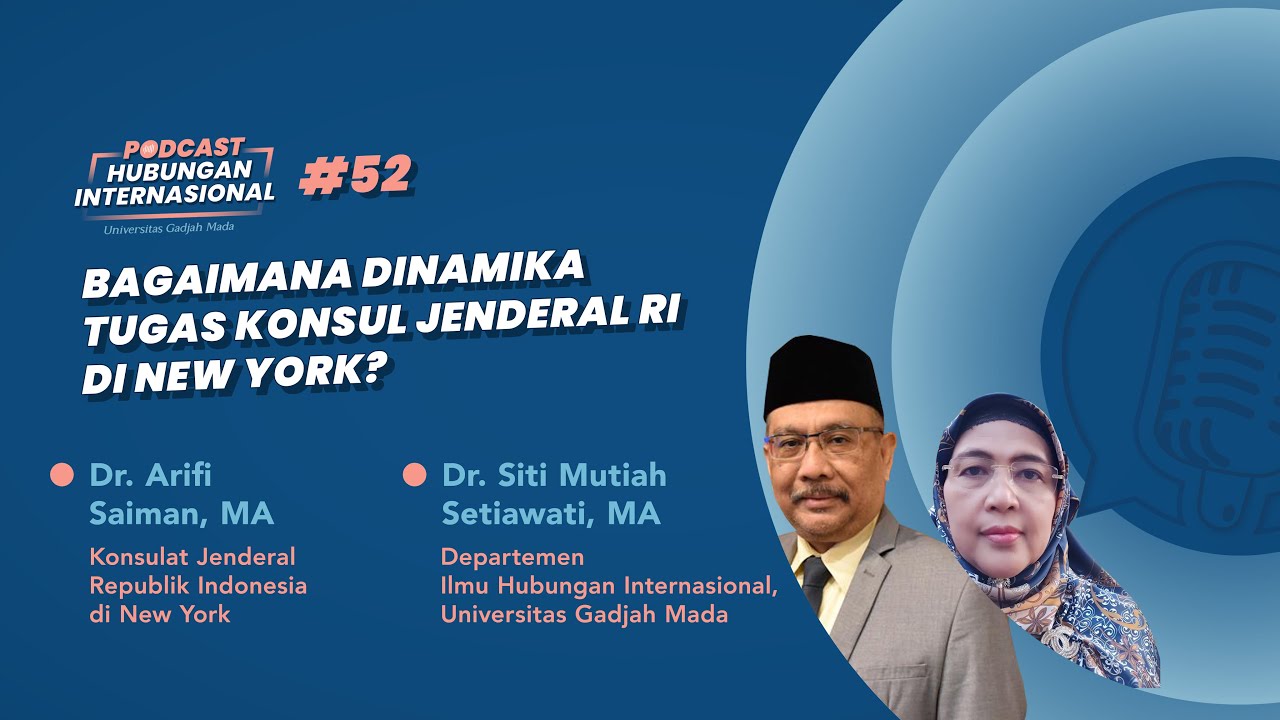 PODCAST
HUBUNGAN INTERNASIONAL
Universitas Gadjah Mada

#52

BAGAIMANA DINAMIKA TUGAS KONSUL JENDERAL RI DI NEW YORK?

Dr. Arifi Saiman, MA
Konsulat Jenderal Republik Indonesia di New York

Dr. Siti Mutiah Setiawati, MA
Departemen Ilmu Hubungan Internasional, Universitas Gadjah Mada